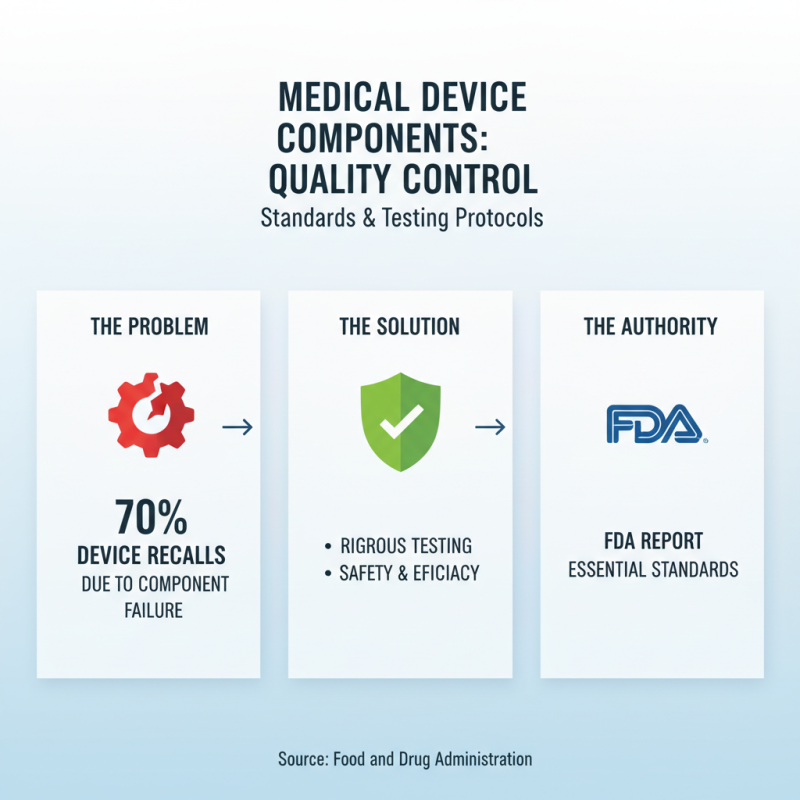 MEDICAL DEVICE COMPONENTS: QUALITY CONTROL

Standards & Testing Protocols

THE PROBLEM

70%
DEVICE RECALLS
DUE TO COMPONENT FAILURE

THE SOLUTION

• RIGROUS TESTING
• SAFETY & EFICIACY

THE AUTHORITY

FDA

FDA REPORT
ESSENTIAL STANDARDS

Source: Food and Drug Administration